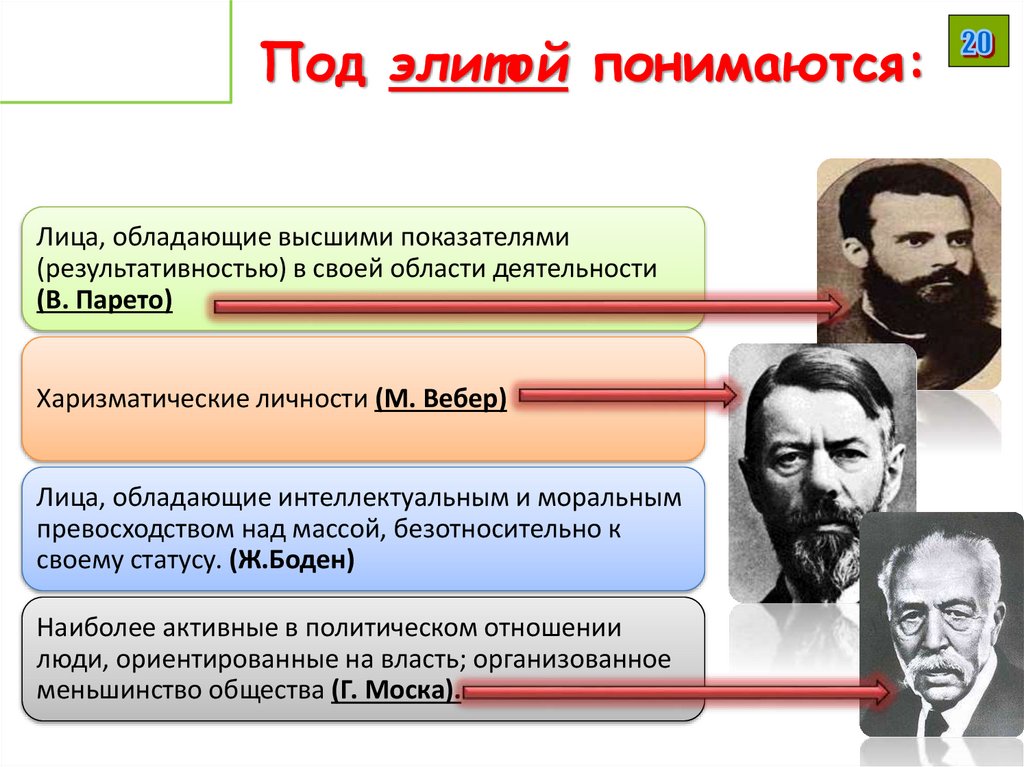 Под элитой понимаются:

20

Лица, обладающие высшими показателями (результативностью) в своей области деятельности (В. Парето)

Харизматические личности (М. Вебер)

Лица, обладающие интеллектуальным и моральным превосходством над массой, безотносительно к своему статусу. (Ж.Боден)

Наиболее активные в политическом отношении люди, ориентированные на власть; организованное меньшинство общества (Г. Моска).